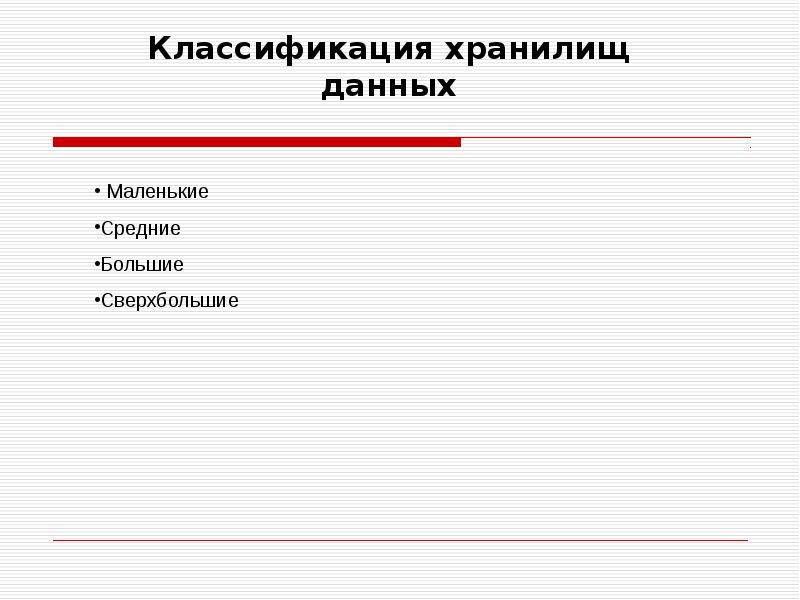 Классификация хранилищ данных

• Маленькие

•Средние

•Большие

•Сверхбольшие